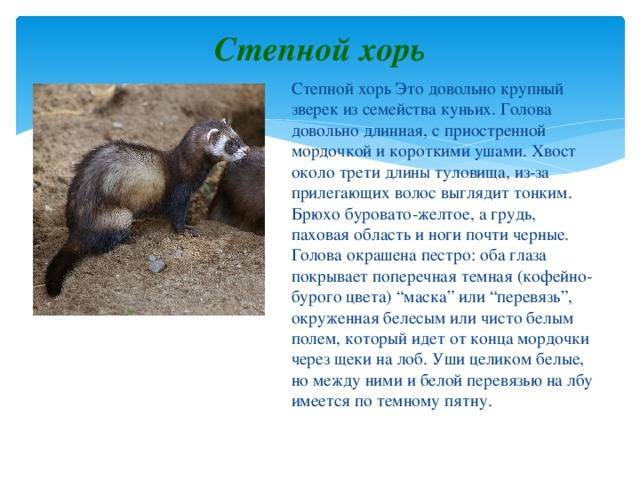 Степной хорь

Степной хорь Это довольно крупный зверек из семейства куньих. Голова довольно длинная, с приостренной мордочкой и короткими ушами. Хвост около трети длины туловища, из-за прилегающих волос выглядит тонким. Брюхо буровато-желтое, а грудь, паховая область и ноги почти черные. Голова окрашена пестро: оба глаза покрывает поперечная темная (кофейно-бурого цвета) “маска” или “перевязь”, окруженная белесым или чисто белым полем, который идет от конца мордочки через щеки на лоб. Уши целиком белые, но между ними и белой перевязью на лбу имеется по темному пятну.